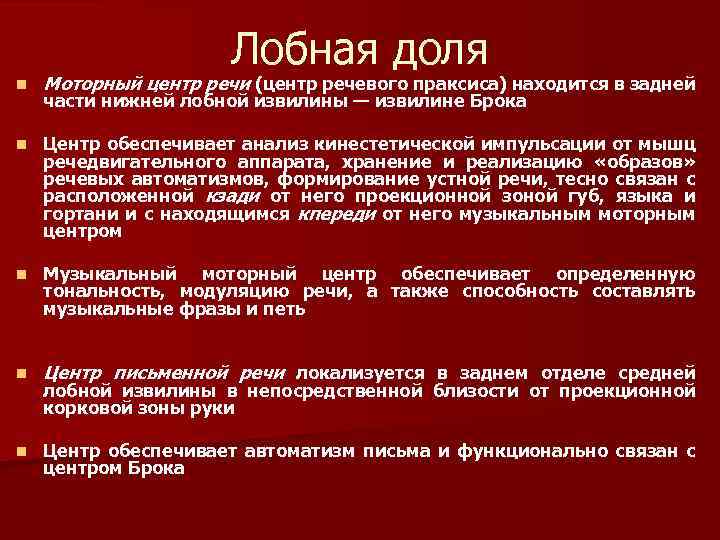 Лобная доля

Моторный центр речи (центр речевого праксиса) находится в задней части нижней лобной извилины — извилине Брока

Центр обеспечивает анализ кинестетической импульсации от мышц речедвигательного аппарата, хранение и реализацию «образов» речевых автоматизмов, формирование устной речи, тесно связан с расположенной кзади от него проекционной зоной губ, языка и гортани и с находящимся кпереди от него музыкальным моторным центром

Музыкальный моторный центр обеспечивает определенную тональность, модуляцию речи, а также способность составлять музыкальные фразы и петь

Центр письменной речи локализуется в заднем отделе средней лобной извилины в непосредственной близости от проекционной корковой зоны руки

Центр обеспечивает автоматизм письма и функционально связан с центром Брока